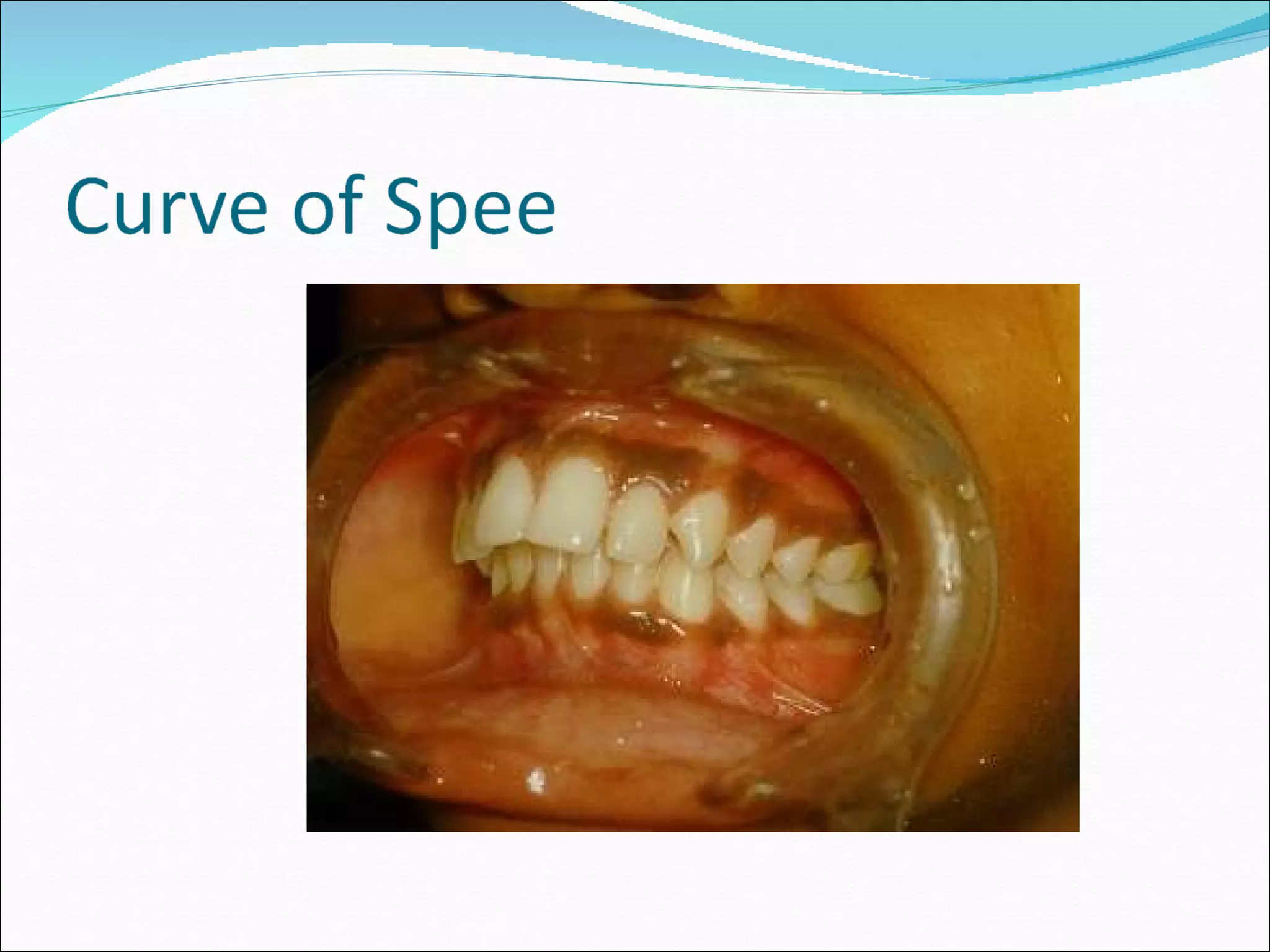 Curve of Spee